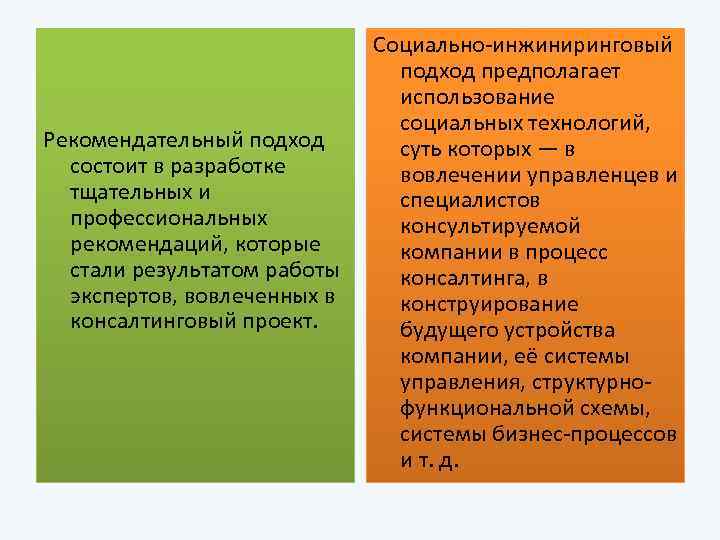 Рекомендательный подход состоит в разработке тщательных и профессиональных рекомендаций, которые стали результатом работы экспертов, вовлеченных в консалтинговый проект.

Социально-инжиниринговый подход предполагает использование социальных технологий, суть которых — в вовлечении управленцев и специалистов консультируемой компании в процесс консалтинга, в конструирование будущего устройства компании, её системы управления, структурно-функциональной схемы, системы бизнес-процессов и т. д.